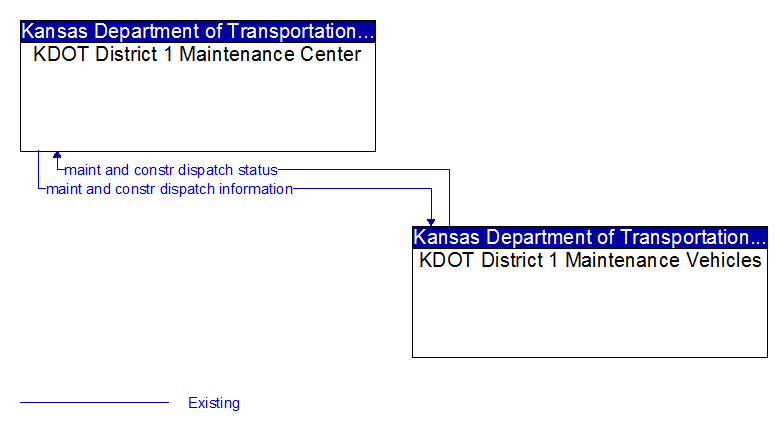 Kansas Department of Transportation...
KDOT District 1 Maintenance Center

maint and constr dispatch status
maint and constr dispatch information

Kansas Department of Transportation...
KDOT District 1 Maintenance Vehicles

Existing